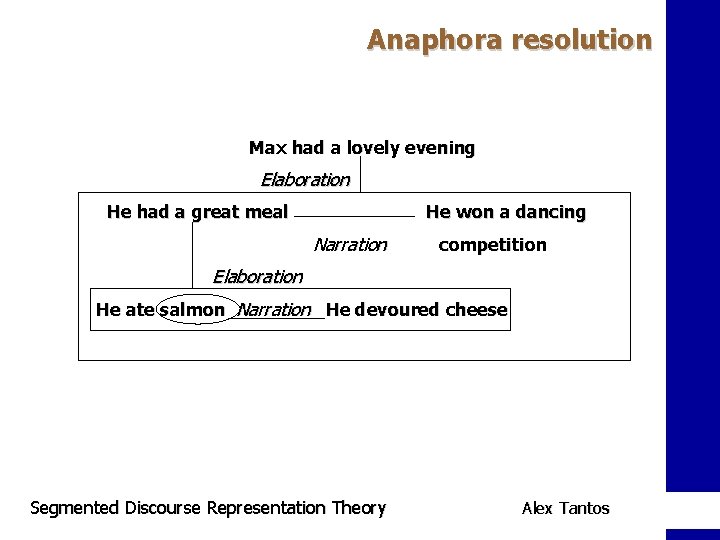 Anaphora resolution

Max had a lovely evening

Elaboration

He had a great meal

Narration

He won a dancing competition

Elaboration

He ate salmon

Narration

He devoured cheese

Segmented Discourse Representation Theory

Alex Tantos